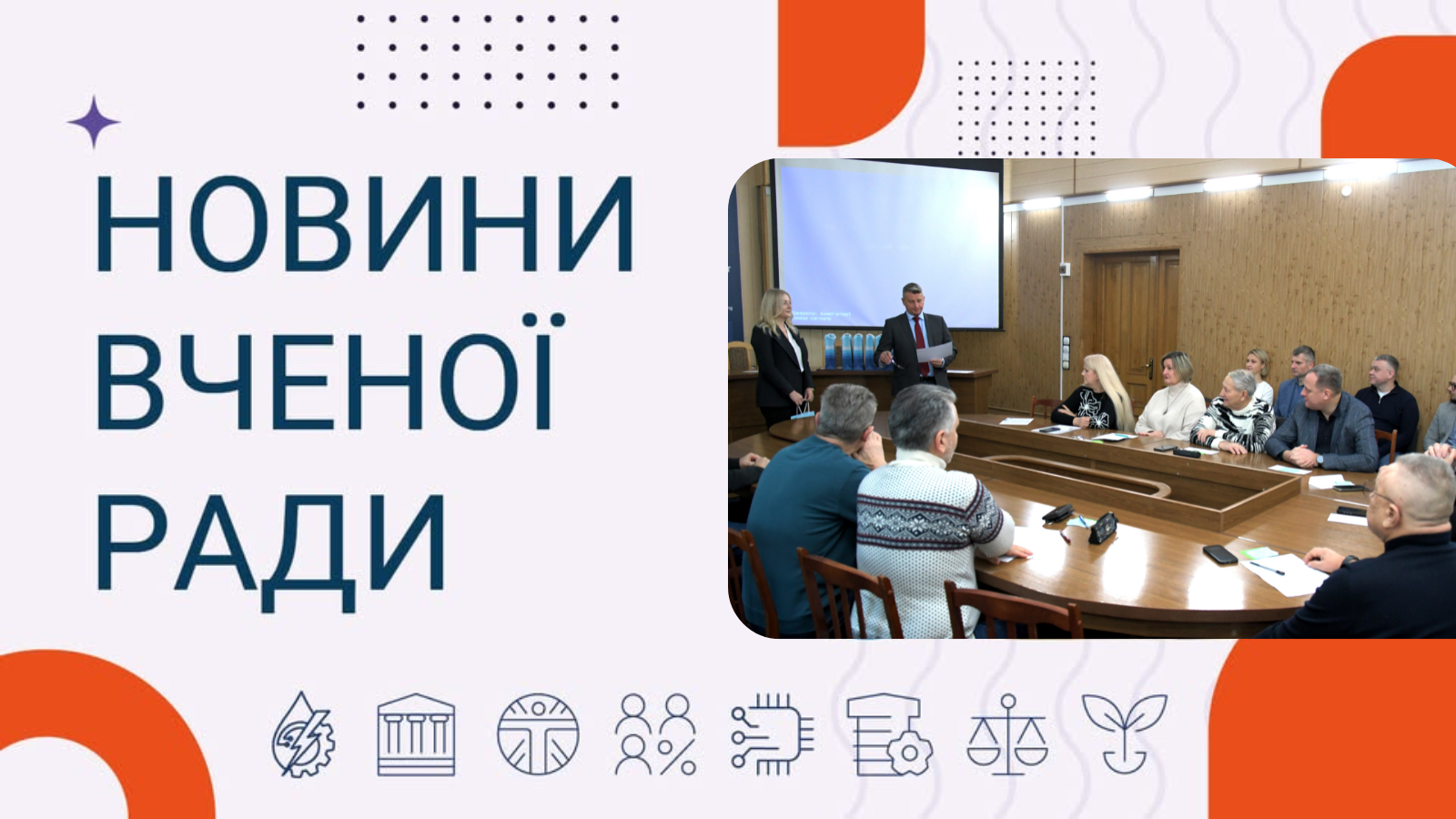 НОВИНИ ВЧЕНОЇ РАДИ